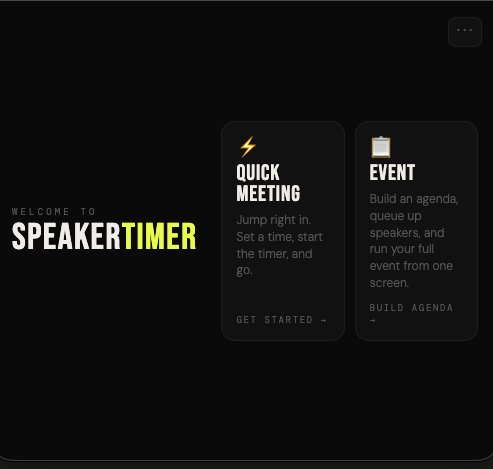 ···

WELCOME TO
SPEAKERTIMER

⚡
QUICK MEETING

Jump right in. Set a time, start the timer, and go.

GET STARTED →

📋
EVENT

Build an agenda, queue up speakers, and run your full event from one screen.

BUILD AGENDA →